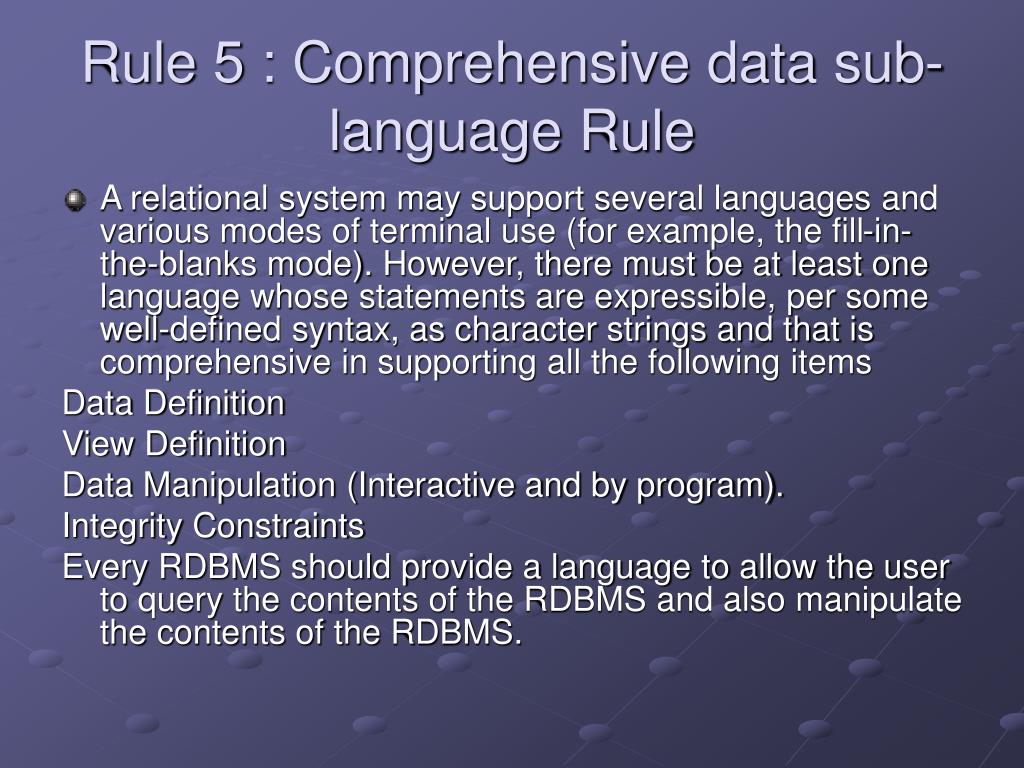 Rule 5 : Comprehensive data sub-language Rule

A relational system may support several languages and various modes of terminal use (for example, the fill-in-the-blanks mode). However, there must be at least one language whose statements are expressible, per some well-defined syntax, as character strings and that is comprehensive in supporting all the following items

Data Definition

View Definition

Data Manipulation (Interactive and by program).

Integrity Constraints

Every RDBMS should provide a language to allow the user to query the contents of the RDBMS and also manipulate the contents of the RDBMS.